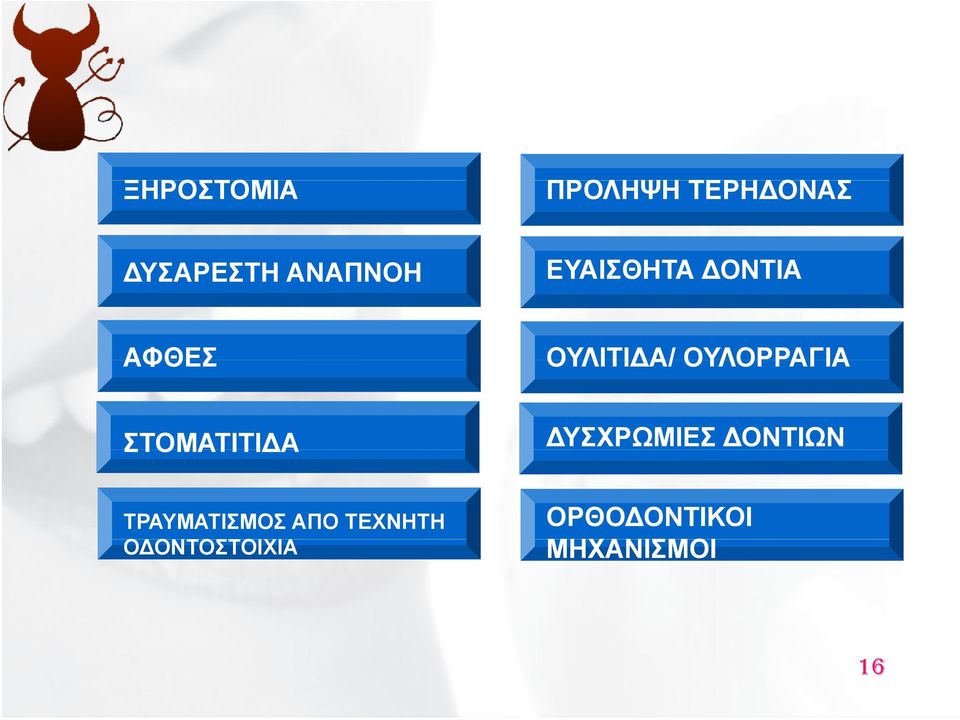 ΞΗΡΟΣΤΟΜΙΑ

ΔΥΣΑΡΕΣΤΗ ΑΝΑΠΝΟΗ

ΑΦΘΕΣ

ΣΤΟΜΑΤΙΤΙΔΑ

ΤΡΑΥΜΑΤΙΣΜΟΣ ΑΠΟ ΤΕΧΝΗΤΗ ΟΔΟΝΤΟΣΤΟΙΧΙΑ

ΠΡΟΛΗΨΗ ΤΕΡΗΔΟΝΑΣ

ΕΥΑΙΣΘΗΤΑ ΔΟΝΤΙΑ

ΟΥΛΙΤΙΔΑ/ ΟΥΛΟΡΡΑΓΙΑ

ΔΥΣΧΡΩΜΙΕΣ ΔΟΝΤΙΩΝ

ΟΡΘΟΔΟΝΤΙΚΟΙ ΜΗΧΑΝΙΣΜΟΙ

16